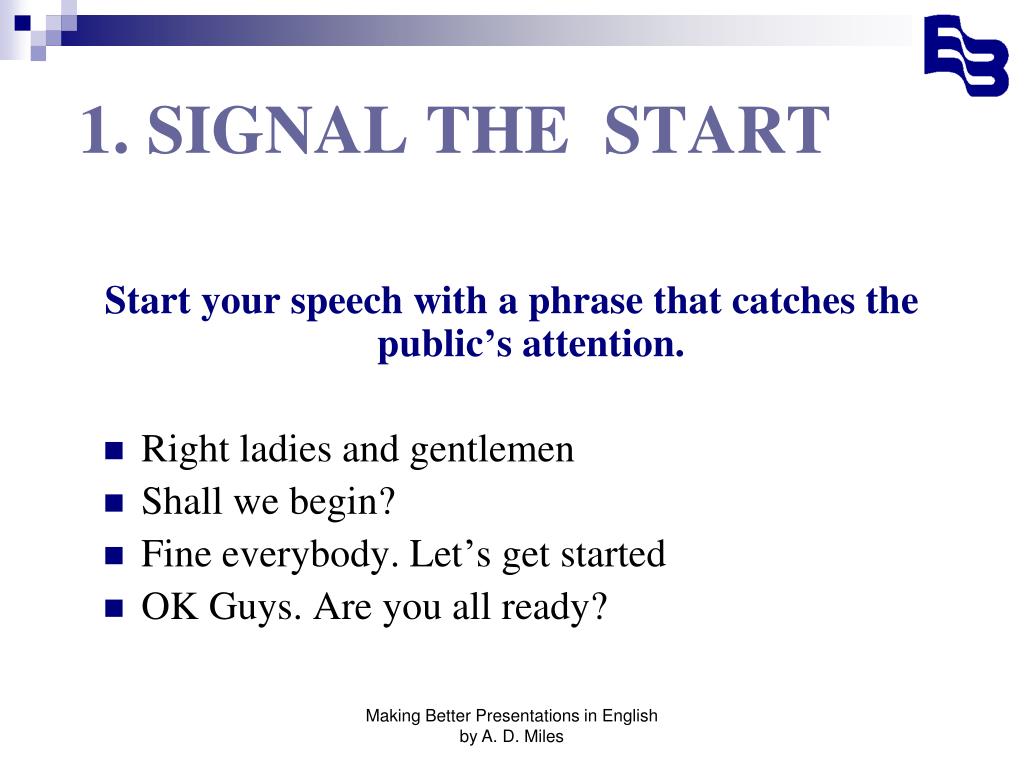 1. SIGNAL THE START

Start your speech with a phrase that catches the public’s attention.

- Right ladies and gentlemen
- Shall we begin?
- Fine everybody. Let’s get started
- OK Guys. Are you all ready?

Making Better Presentations in English by A. D. Miles